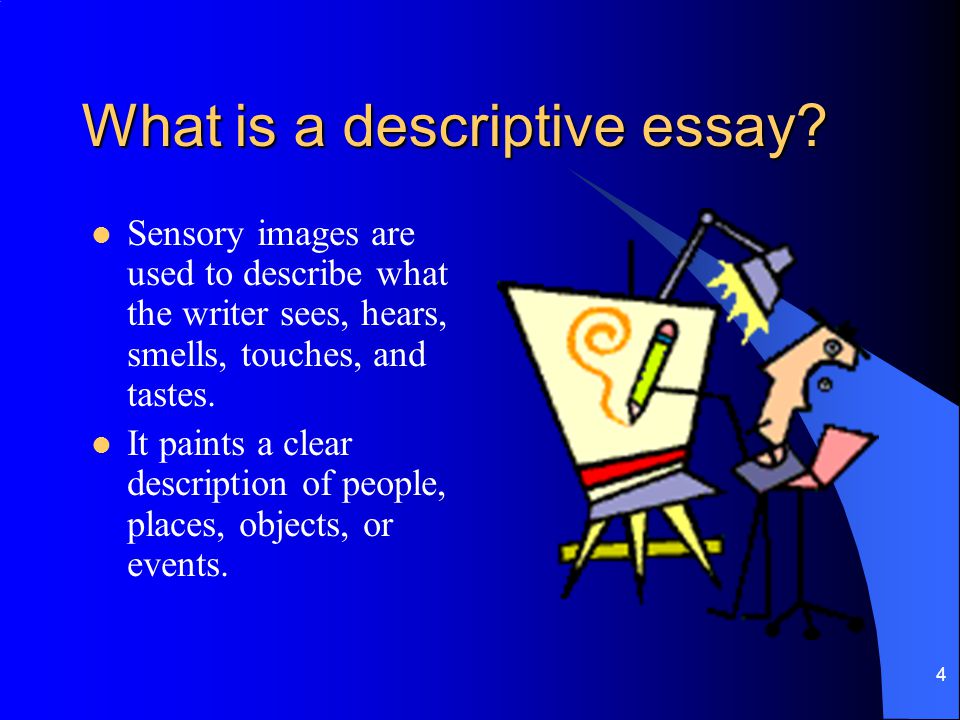 What is a descriptive essay?

- Sensory images are used to describe what the writer sees, hears, smells, touches, and tastes.
- It paints a clear description of people, places, objects, or events.

4